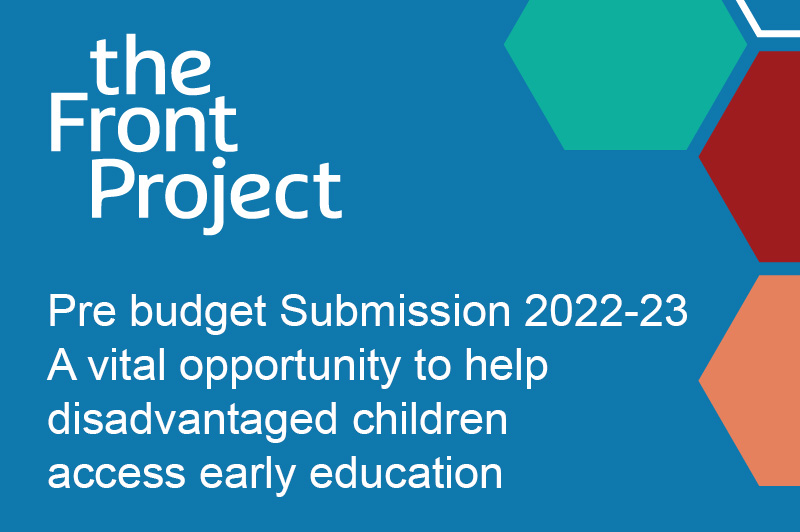 the Front Project

Pre budget Submission 2022-23
A vital opportunity to help disadvantaged children access early education